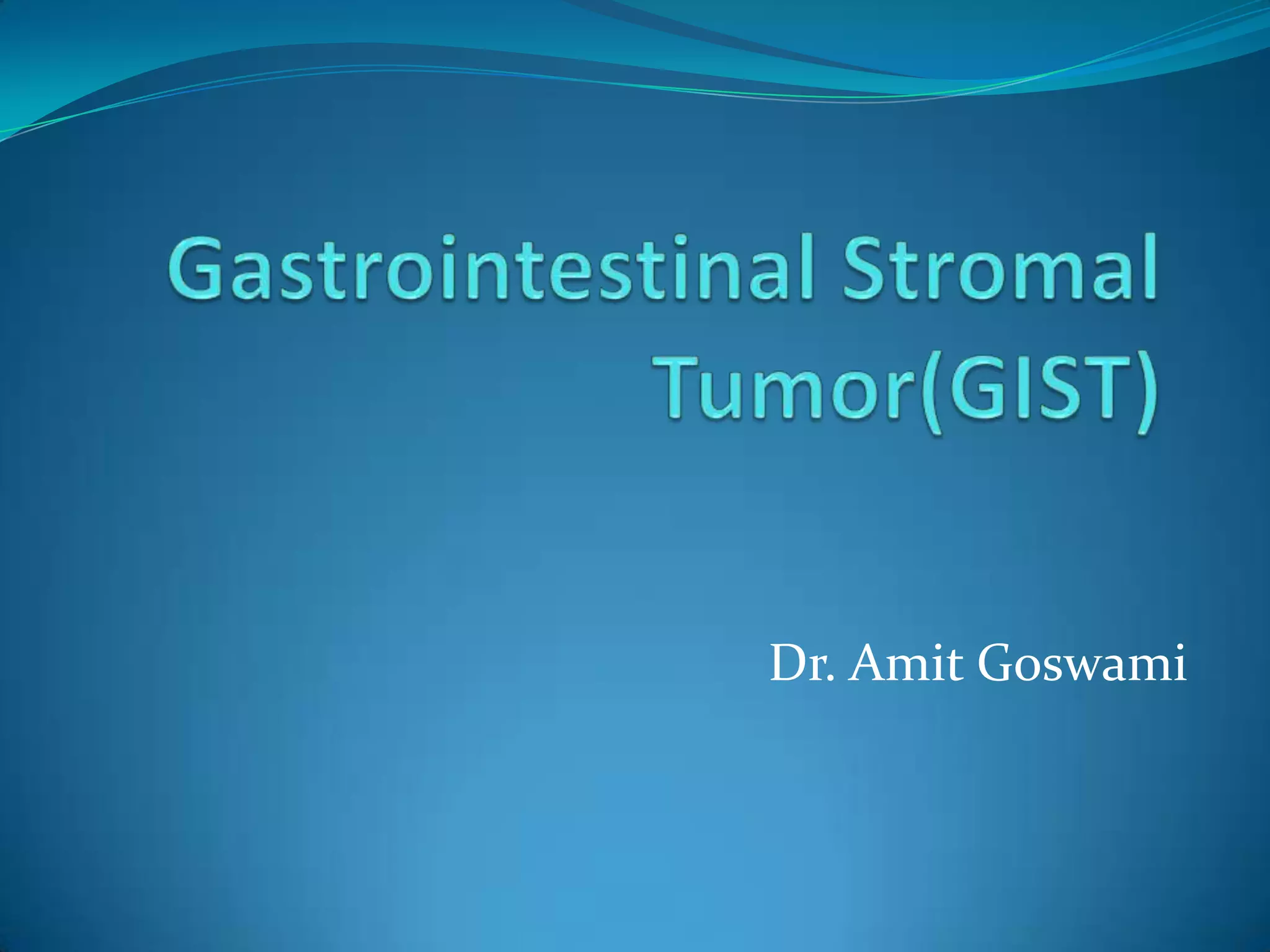 Gastrointestinal Stromal Tumor(GIST)

Dr. Amit Goswami